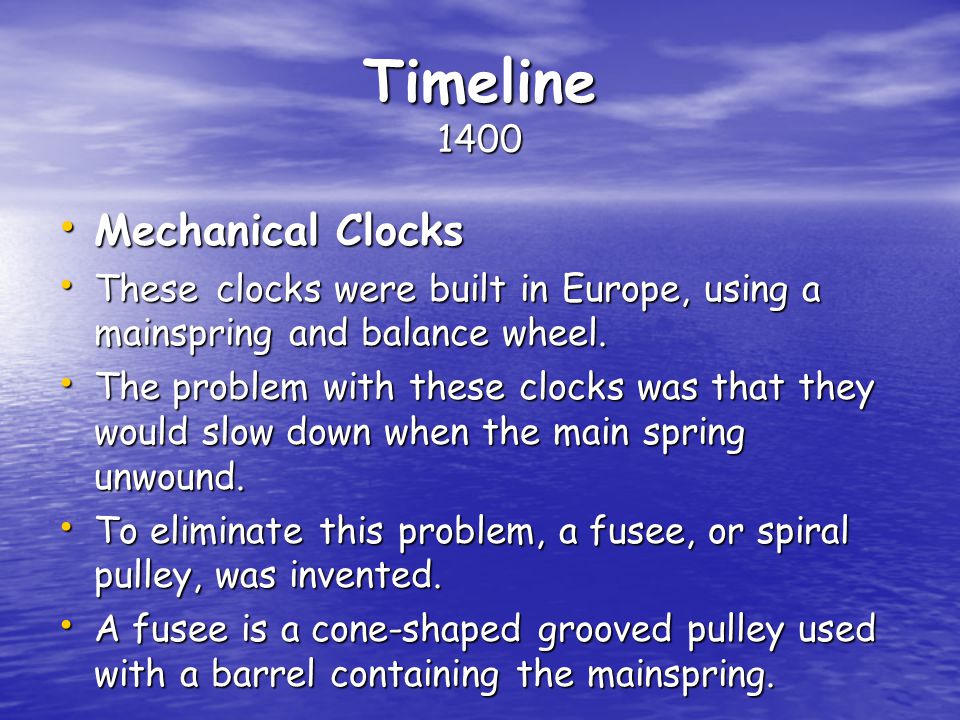 Timeline
1400

• Mechanical Clocks
• These clocks were built in Europe, using a mainspring and balance wheel.
• The problem with these clocks was that they would slow down when the main spring unwound.
• To eliminate this problem, a fusee, or spiral pulley, was invented.
• A fusee is a cone-shaped grooved pulley used with a barrel containing the mainspring.